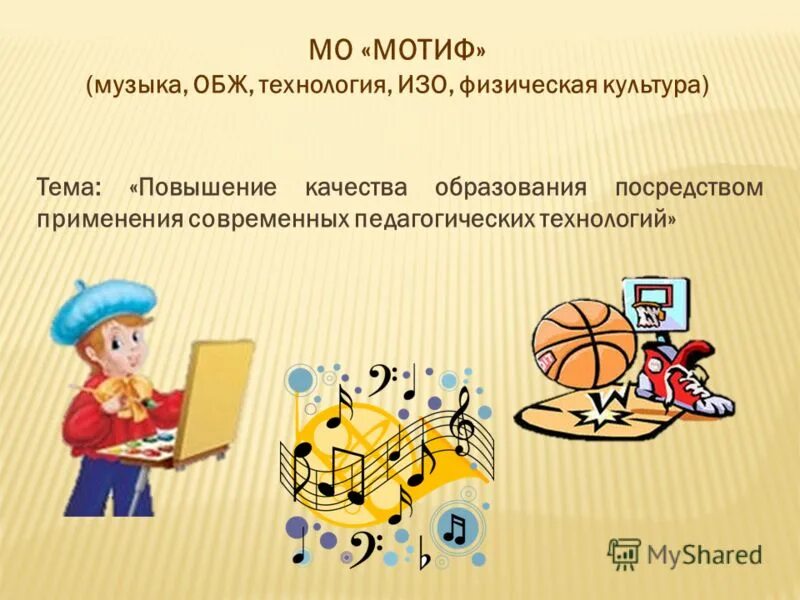 МО «МОТИФ»
(музыка, ОБЖ, технология, ИЗО, физическая культура)

Тема: «Повышение качества образования посредством применения современных педагогических технологий»

MyShared